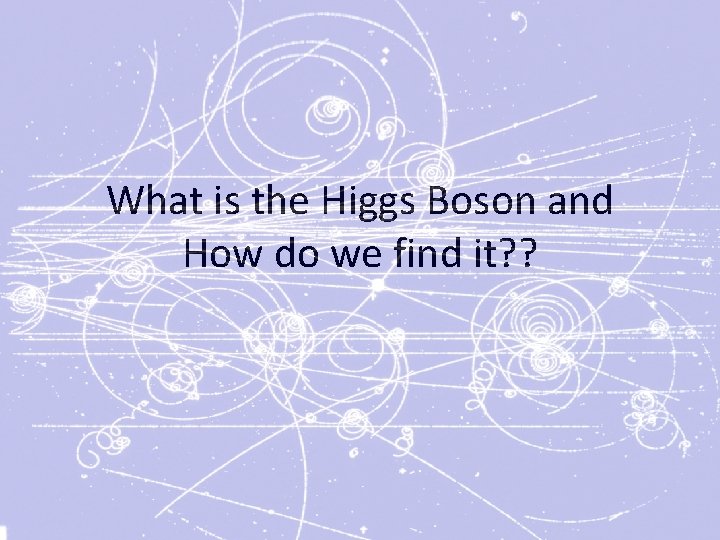 What is the Higgs Boson and How do we find it??